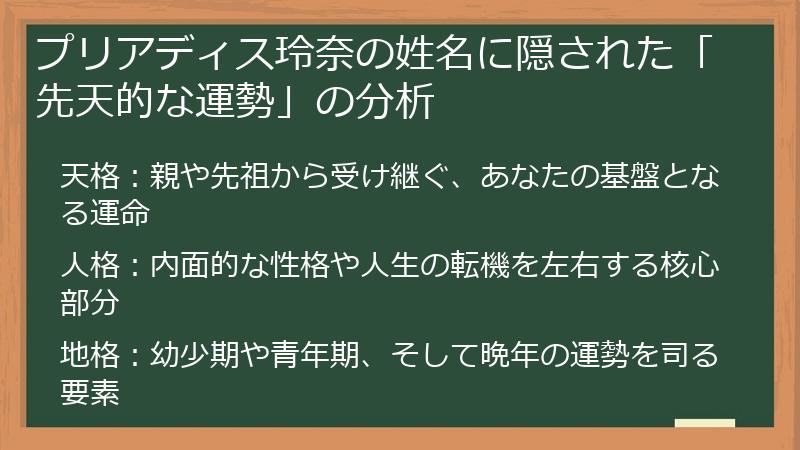 プリアディス玲奈の姓名に隠された「先天的な運勢」の分析

天格：親や先祖から受け継ぐ、あなたの基盤となる運命

人格：内面的な性格や人生の転機を左右する核心部分

地格：幼少期や青年期、そして晩年の運勢を司る要素